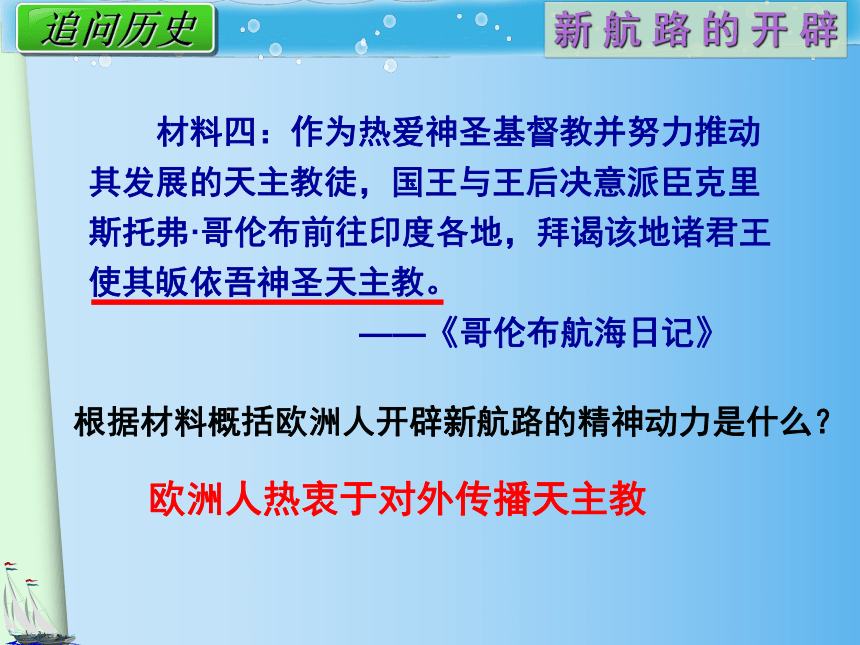 追问历史

新航路的开辟

材料四：作为热爱神圣基督教并努力推动其发展的天主教徒，国王与王后决意派臣克里斯托弗·哥伦布前往印度各地，拜谒该地诸君王使其皈依吾神圣天主教。

——《哥伦布航海日记》

根据材料概括欧洲人开辟新航路的精神动力是什么？

欧洲人热衷于对外传播天主教